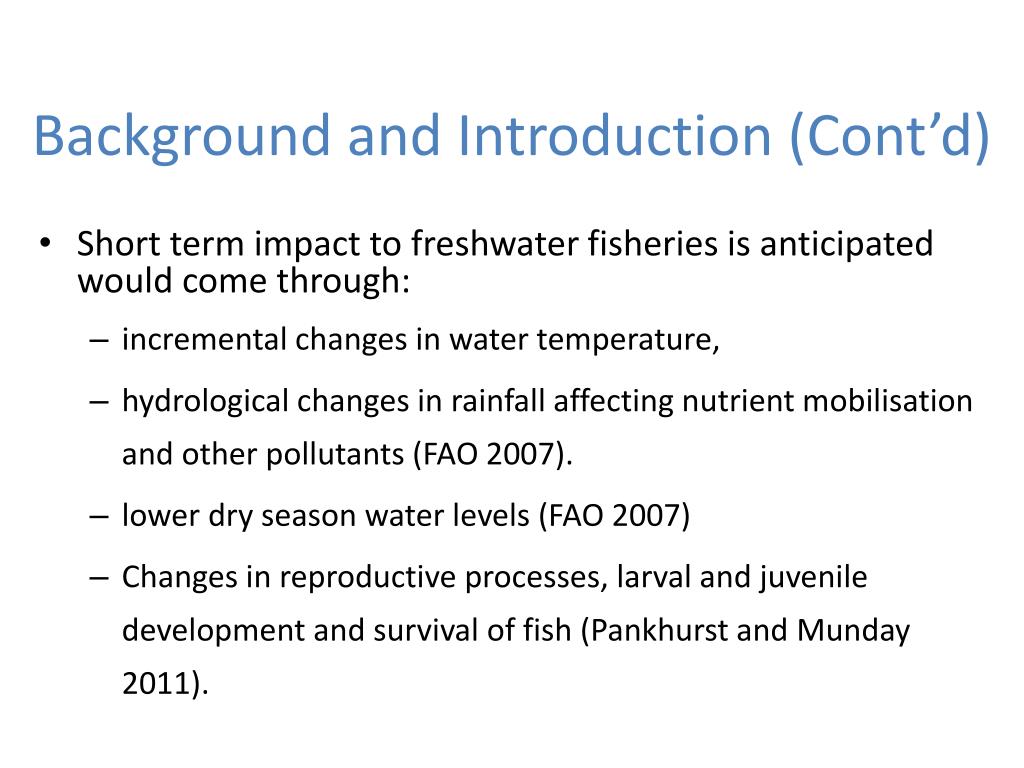 Background and Introduction (Cont’d)

• Short term impact to freshwater fisheries is anticipated would come through:

– incremental changes in water temperature,

– hydrological changes in rainfall affecting nutrient mobilisation and other pollutants (FAO 2007).

– lower dry season water levels (FAO 2007)

– Changes in reproductive processes, larval and juvenile development and survival of fish (Pankhurst and Munday 2011).